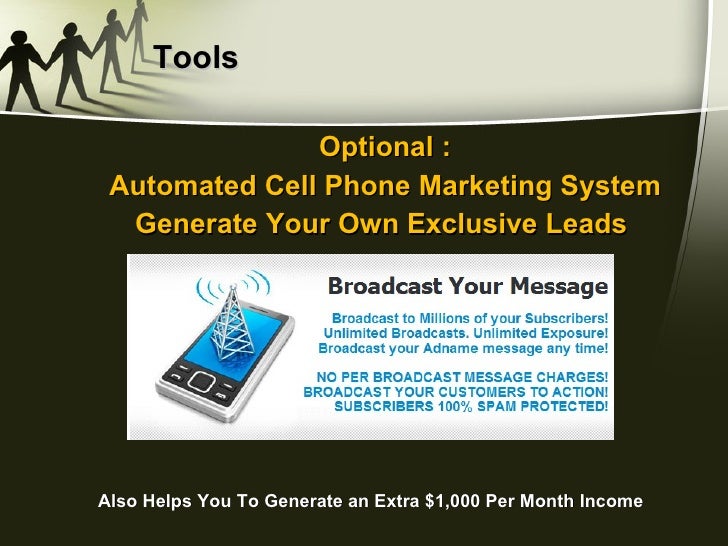 Tools

Optional :
Automated Cell Phone Marketing System
Generate Your Own Exclusive Leads

Broadcast Your Message

Broadcast to Millions of your Subscribers!
Unlimited Broadcasts. Unlimited Exposure!
Broadcast your Adname message any time!

NO PER BROADCAST MESSAGE CHARGES!
BROADCAST YOUR CUSTOMERS TO ACTION!
SUBSCRIBERS 100% SPAM PROTECTED!

Also Helps You To Generate an Extra \$1,000 Per Month Income